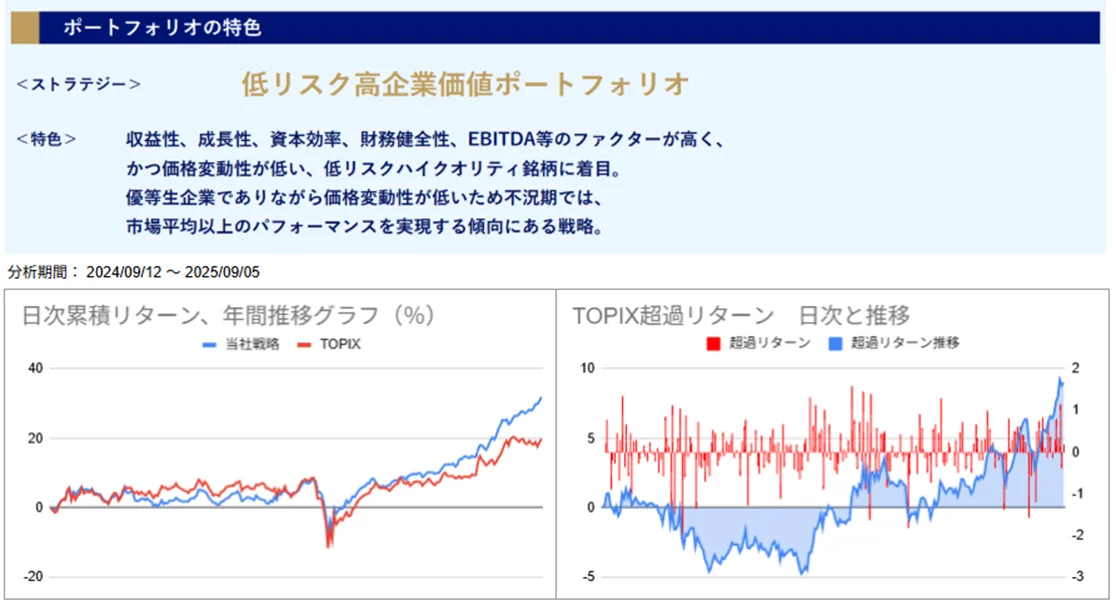 ポートフォリオの特色

<ストラテジー>　低リスク高企業価値ポートフォリオ

<特色>　収益性、成長性、資本効率、財務健全性、EBITDA等のファクターが高く、かつ価格変動性が低い、低リスクハイクオリティ銘柄に着目。優等生企業でありながら価格変動性が低いため不況期では、市場平均以上のパフォーマンスを実現する傾向にある戦略。

分析期間： 2024/09/12 ～ 2025/09/05

日次累積リターン、年間推移グラフ（%）

当社戦略　TOPIX

40
20
0
-20

TOPIX超過リターン　日次と推移

超過リターン　超過リターン推移

10
5
0
-5

2
1
0
-1
-2
-3